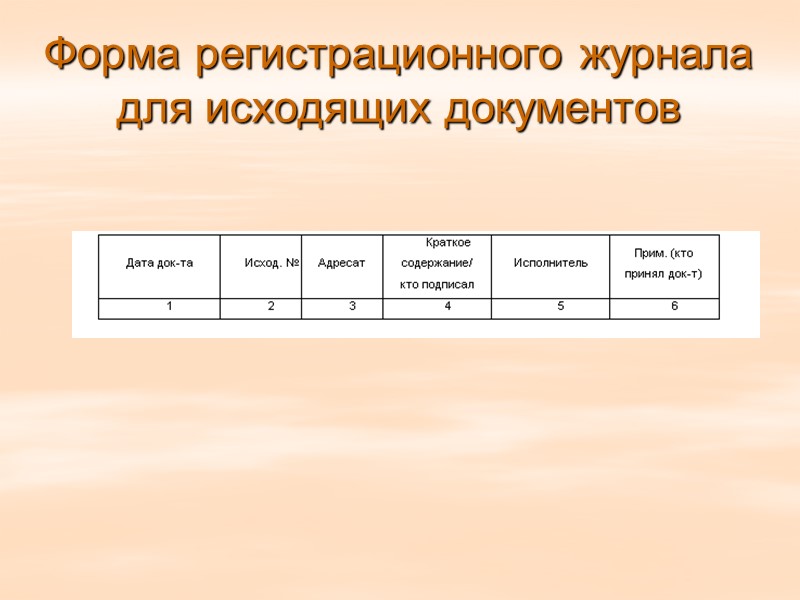 Форма регистрационного журнала для исходящих документов

| Дата док-та | Исход. № | Адресат | Краткое содержание/ кто подписал | Исполнитель | Прим. (кто принял док-т) |
|---|---|---|---|---|---|
| 1 | 2 | 3 | 4 | 5 | 6 |